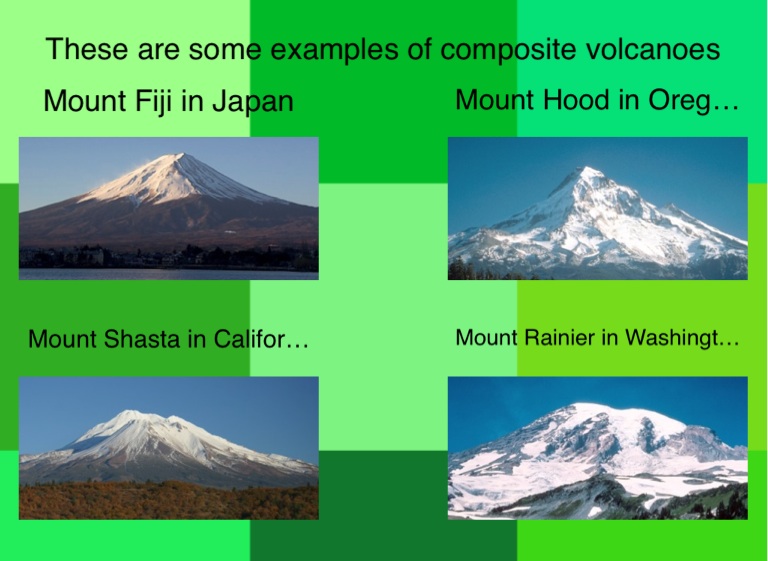 These are some examples of composite volcanoes

Mount Fiji in Japan

Mount Hood in Oreg…

Mount Shasta in Califor…

Mount Rainier in Washingt…